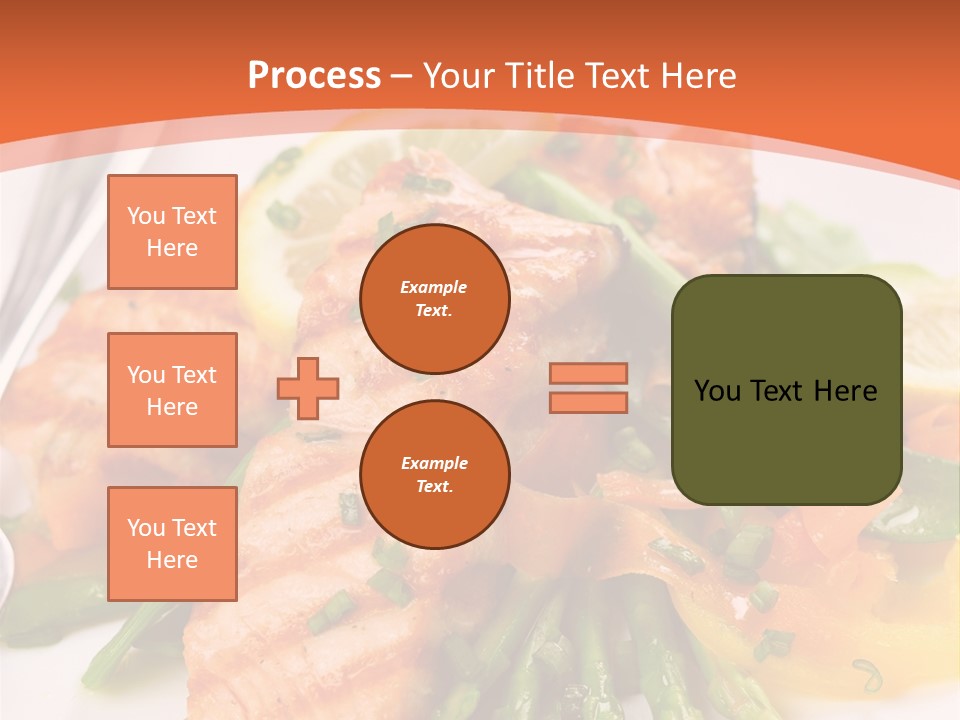 Process – Your Title Text Here

You Text Here

You Text Here

You Text Here

Example Text.

Example Text.

You Text Here